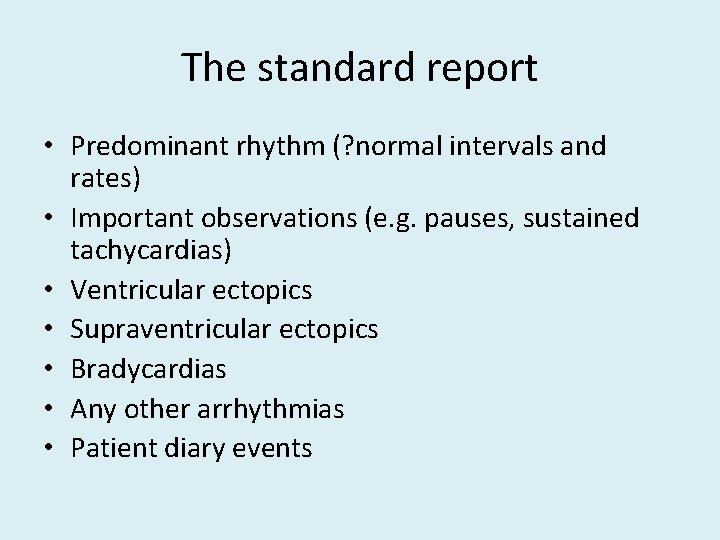 The standard report

• Predominant rhythm (?normal intervals and rates)
• Important observations (e.g. pauses, sustained tachycardias)
• Ventricular ectopics
• Supraventricular ectopics
• Bradycardias
• Any other arrhythmias
• Patient diary events